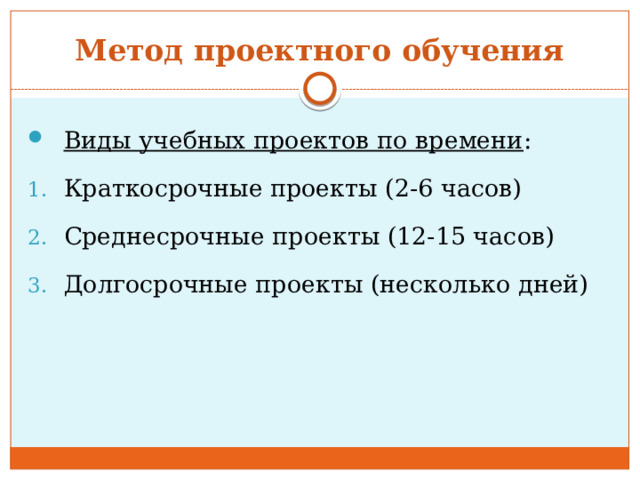 Метод проектного обучения

Виды учебных проектов по времени:

1. Краткосрочные проекты (2-6 часов)
2. Среднесрочные проекты (12-15 часов)
3. Долгосрочные проекты (несколько дней)